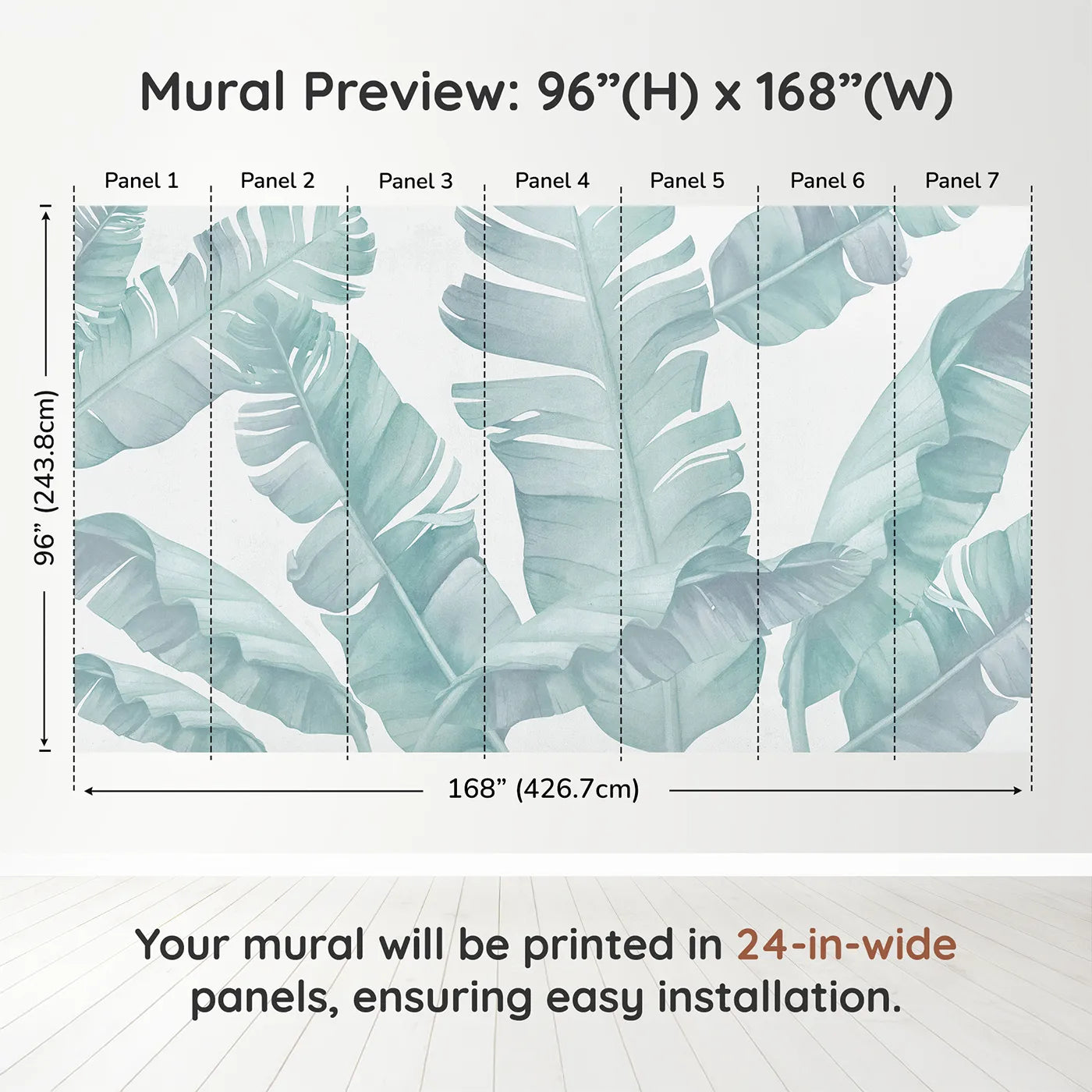 Mural Preview: 96”(H) x 168”(W)

Panel 1 Panel 2 Panel 3 Panel 4 Panel 5 Panel 6 Panel 7

96” (243.8cm)

168” (426.7cm)

Your mural will be printed in 24-in-wide panels, ensuring easy installation.